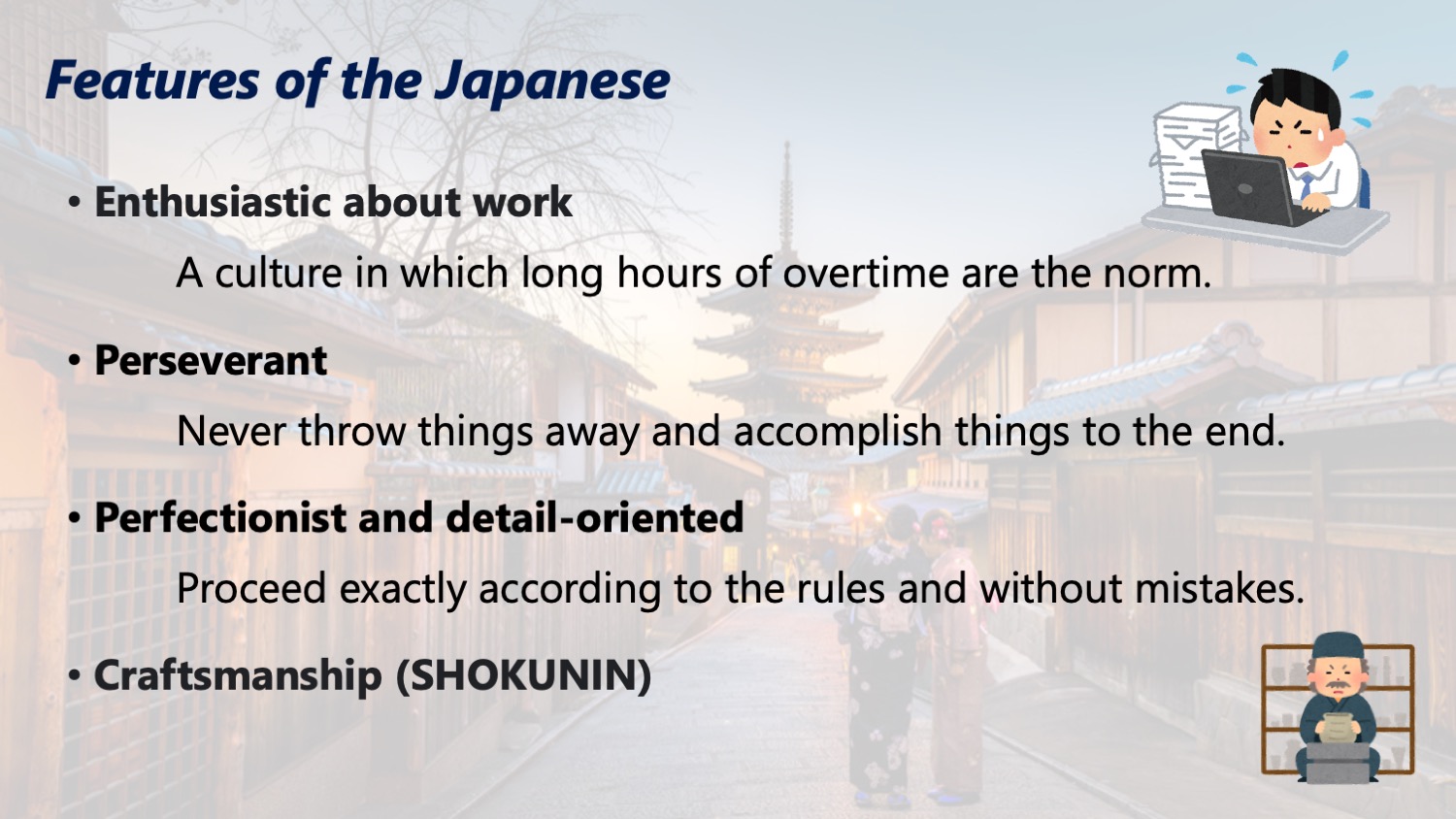 Features of the Japanese

• Enthusiastic about work

A culture in which long hours of overtime are the norm.

• Perseverant

Never throw things away and accomplish things to the end.

• Perfectionist and detail-oriented

Proceed exactly according to the rules and without mistakes.

• Craftsmanship (SHOKUNIN)